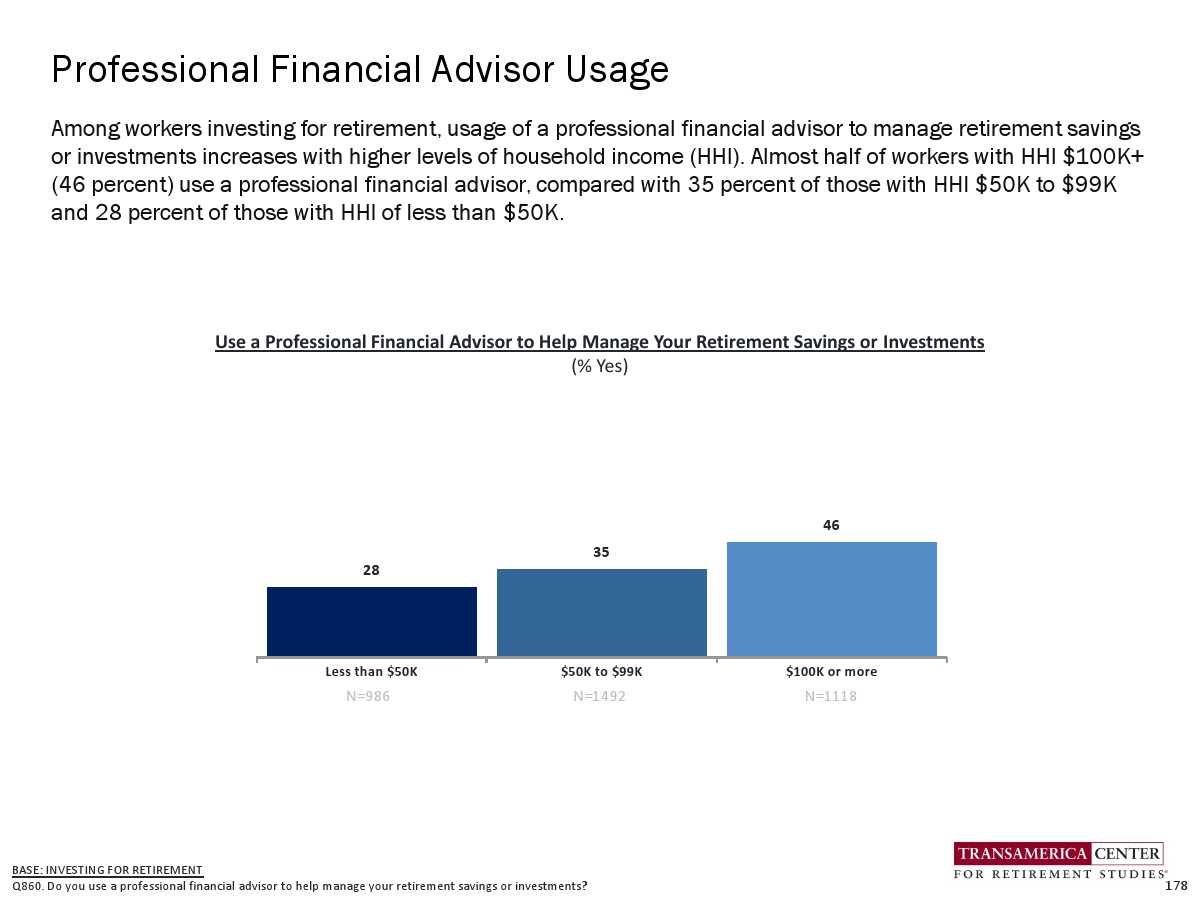 Professional Financial Advisor Usage

Among workers investing for retirement, usage of a professional financial advisor to manage retirement savings or investments increases with higher levels of household income (HHI). Almost half of workers with HHI \$100K+ (46 percent) use a professional financial advisor, compared with 35 percent of those with HHI \$50K to \$99K and 28 percent of those with HHI of less than \$50K.

Use a Professional Financial Advisor to Help Manage Your Retirement Savings or Investments
(% Yes)

28
35
46

Less than \$50K
N=986
\$50K to \$99K
N=1492
\$100K or more
N=1118

BASE: INVESTING FOR RETIREMENT
Q860. Do you use a professional financial advisor to help manage your retirement savings or investments?

TRANSAMERICA CENTER
FOR RETIREMENT STUDIES®

178